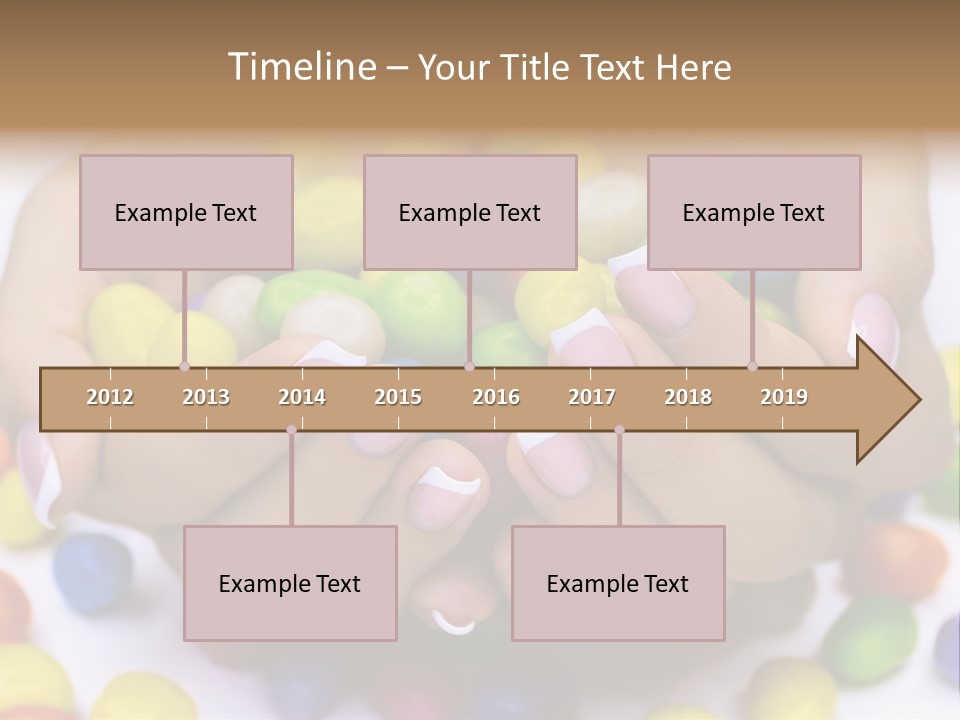 Timeline – Your Title Text Here

Example Text

Example Text

Example Text

2012 2013 2014 2015 2016 2017 2018 2019

Example Text

Example Text